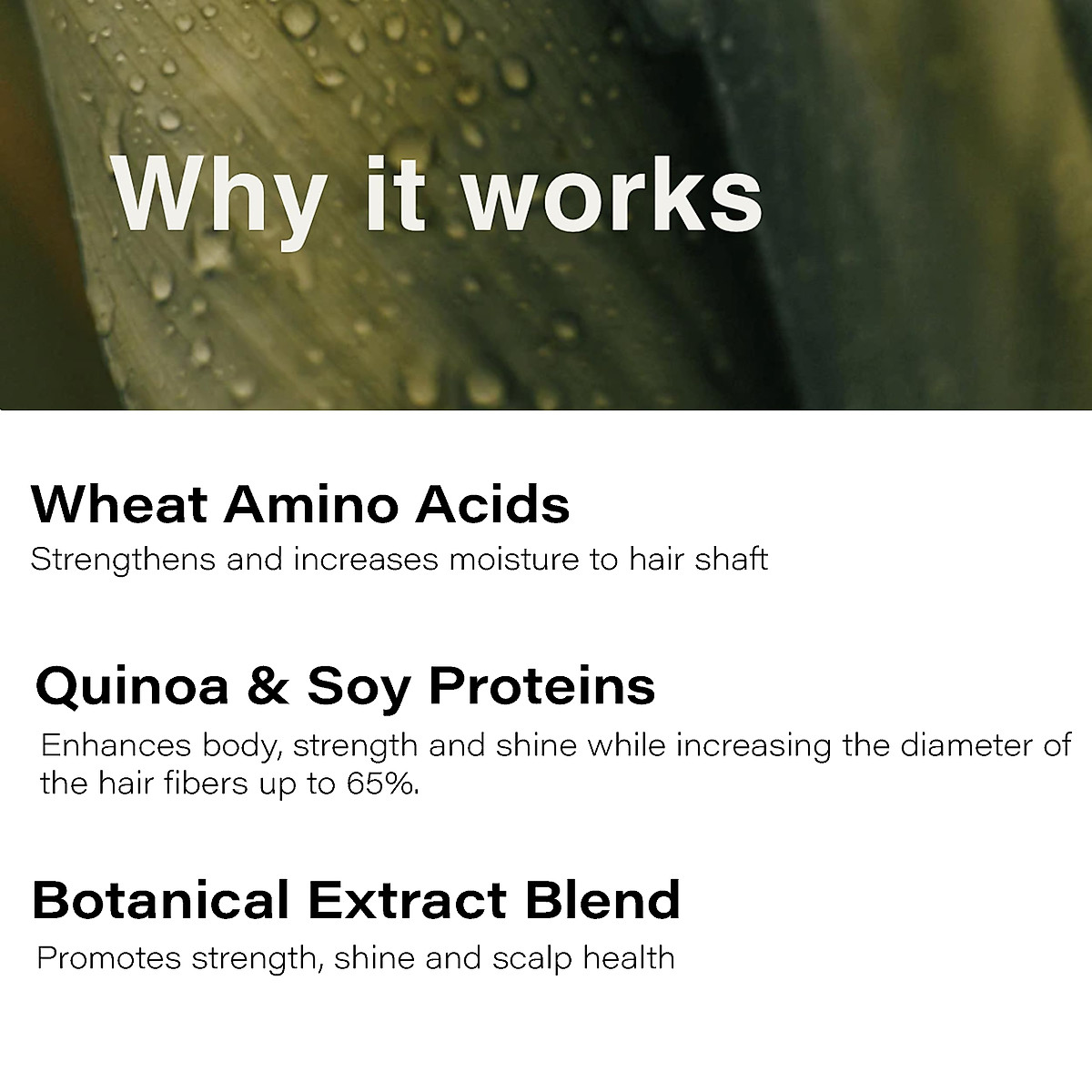 Why it works

Wheat Amino Acids
Strengthens and increases moisture to hair shaft

Quinoa & Soy Proteins
Enhances body, strength and shine while increasing the diameter of the hair fibers up to 65%.

Botanical Extract Blend
Promotes strength, shine and scalp health